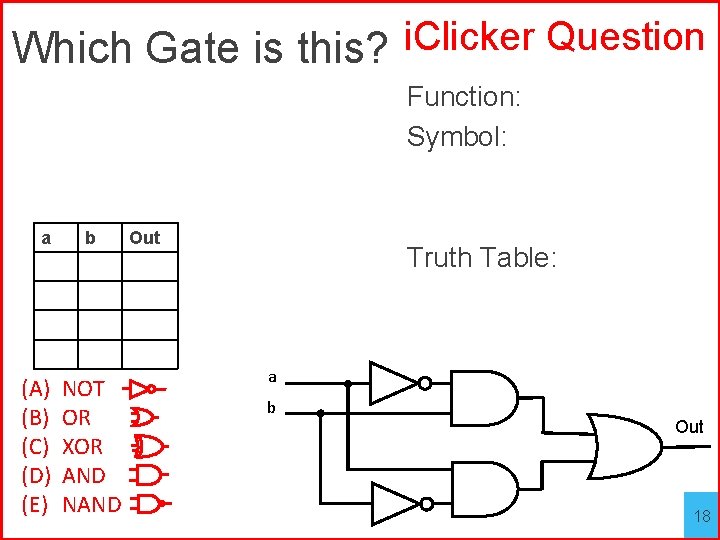 Which Gate is this? iClicker Question

Function:
Symbol:

Truth Table:

| a | b | Out |
|---|---|---|
| | | |
| | | |
| | | |
| | | |

(A) NOT
(B) OR
(C) XOR
(D) AND
(E) NAND

a
b
Out

18